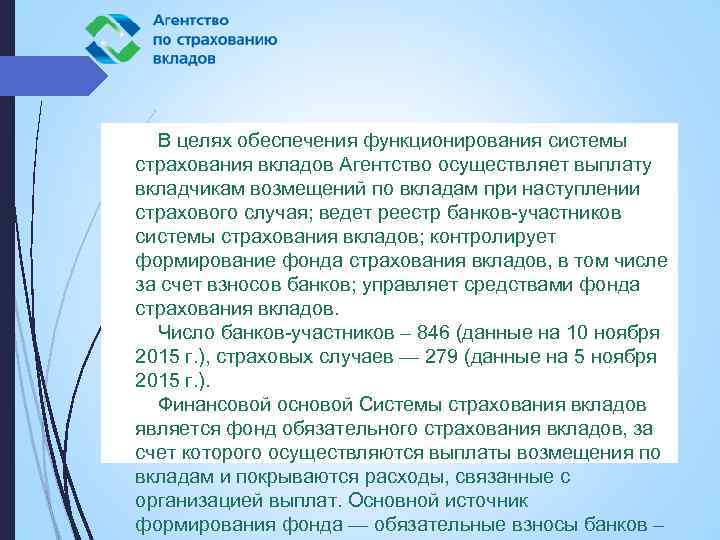 Агентство
по страхованию
вкладов

В целях обеспечения функционирования системы страхования вкладов Агентство осуществляет выплату вкладчикам возмещений по вкладам при наступлении страхового случая; ведет реестр банков-участников системы страхования вкладов; контролирует формирование фонда страхования вкладов, в том числе за счет взносов банков; управляет средствами фонда страхования вкладов.

Число банков-участников – 846 (данные на 10 ноября 2015 г.), страховых случаев — 279 (данные на 5 ноября 2015 г.).

Финансовой основой Системы страхования вкладов является фонд обязательного страхования вкладов, за счет которого осуществляются выплаты возмещения по вкладам и покрываются расходы, связанные с организацией выплат. Основной источник формирования фонда — обязательные взносы банков –